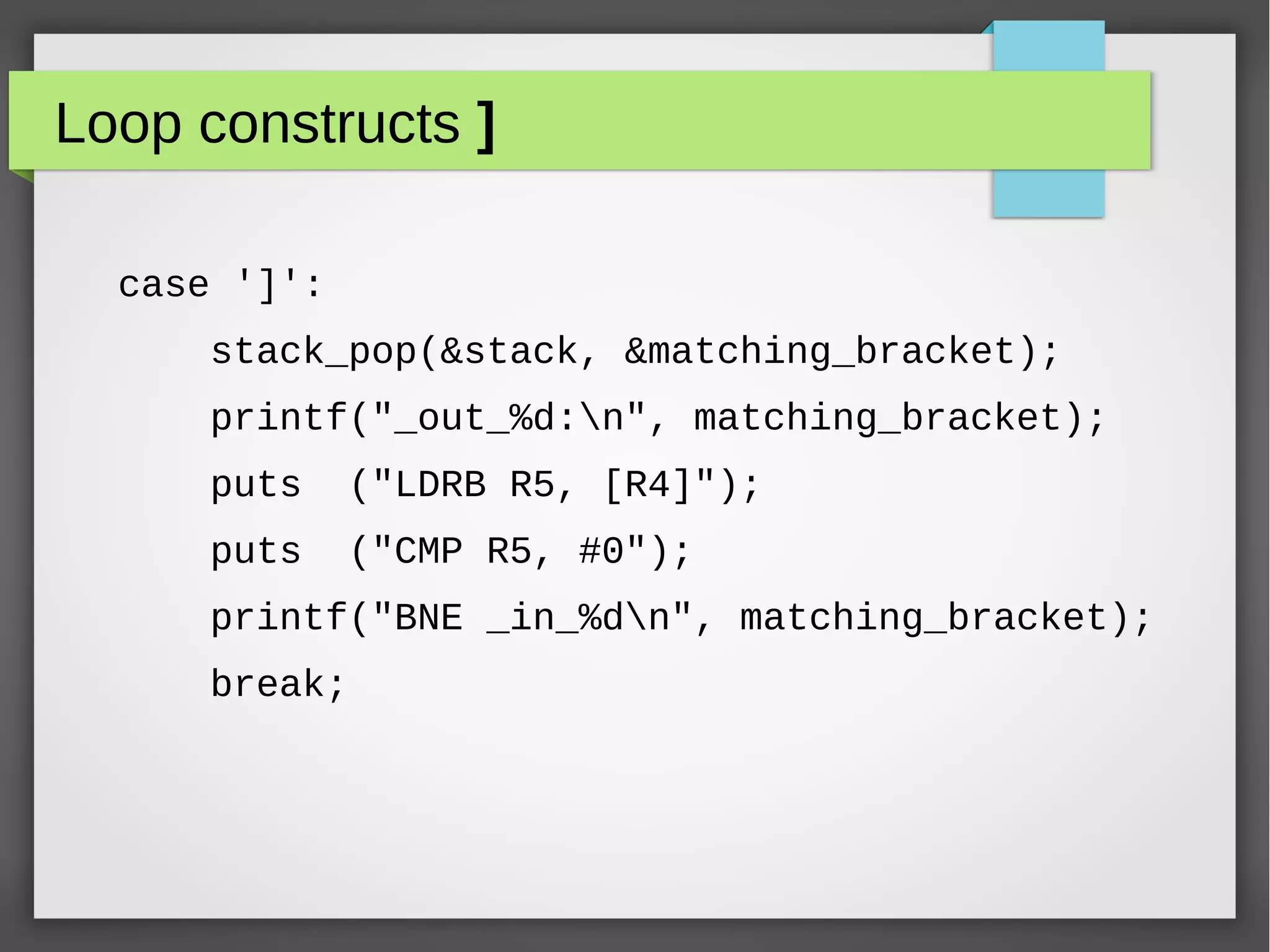 Loop constructs ]

case ']':
    stack_pop(&stack, &matching_bracket);
    printf("_out_%d:\n", matching_bracket);
    puts  ("LDRB R5, [R4]");
    puts  ("CMP R5, #0");
    printf("BNE _in_%d\n", matching_bracket);
    break;